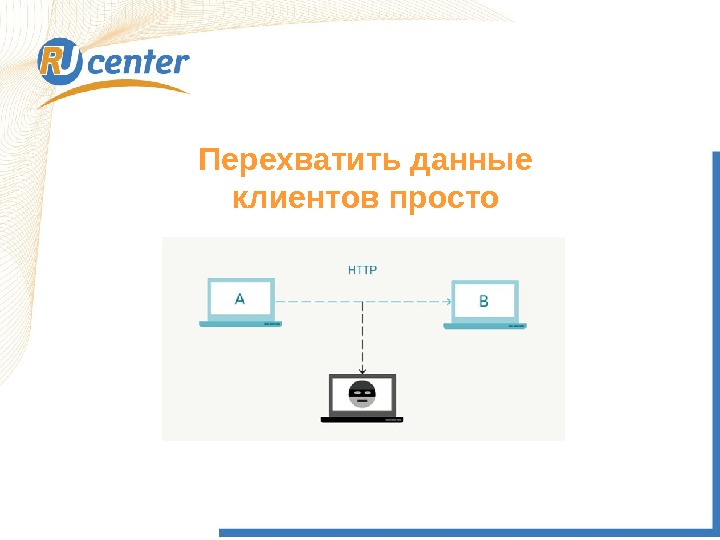 RU center

Перехватить данные клиентов просто

HTTP

A

B